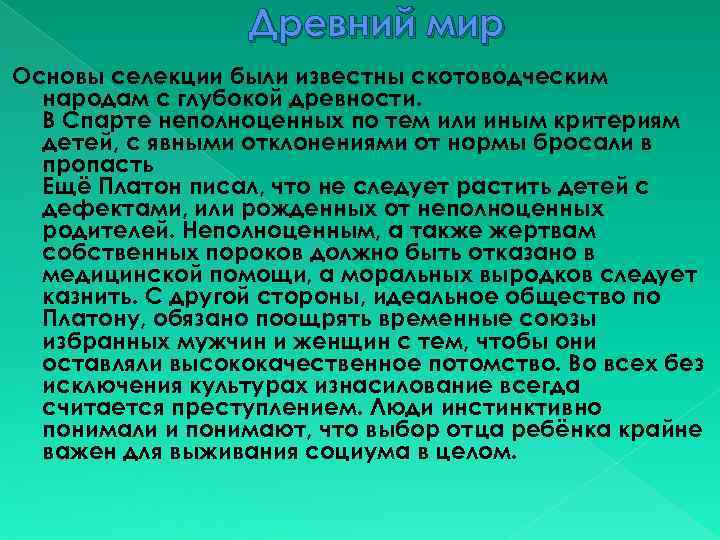 Древний мир

Основы селекции были известны скотоводческим народам с глубокой древности.
В Спарте неполноценных по тем или иным критериям детей, с явными отклонениями от нормы бросали в пропасть
Ещё Платон писал, что не следует растить детей с дефектами, или рожденных от неполноценных родителей. Неполноценным, а также жертвам собственных пороков должно быть отказано в медицинской помощи, а моральных выродков следует казнить. С другой стороны, идеальное общество по Платону, обязано поощрять временные союзы избранных мужчин и женщин с тем, чтобы они оставляли высококачественное потомство. Во всех без исключения культурах изнасилование всегда считается преступлением. Люди инстинктивно понимали и понимают, что выбор отца ребёнка крайне важен для выживания социума в целом.